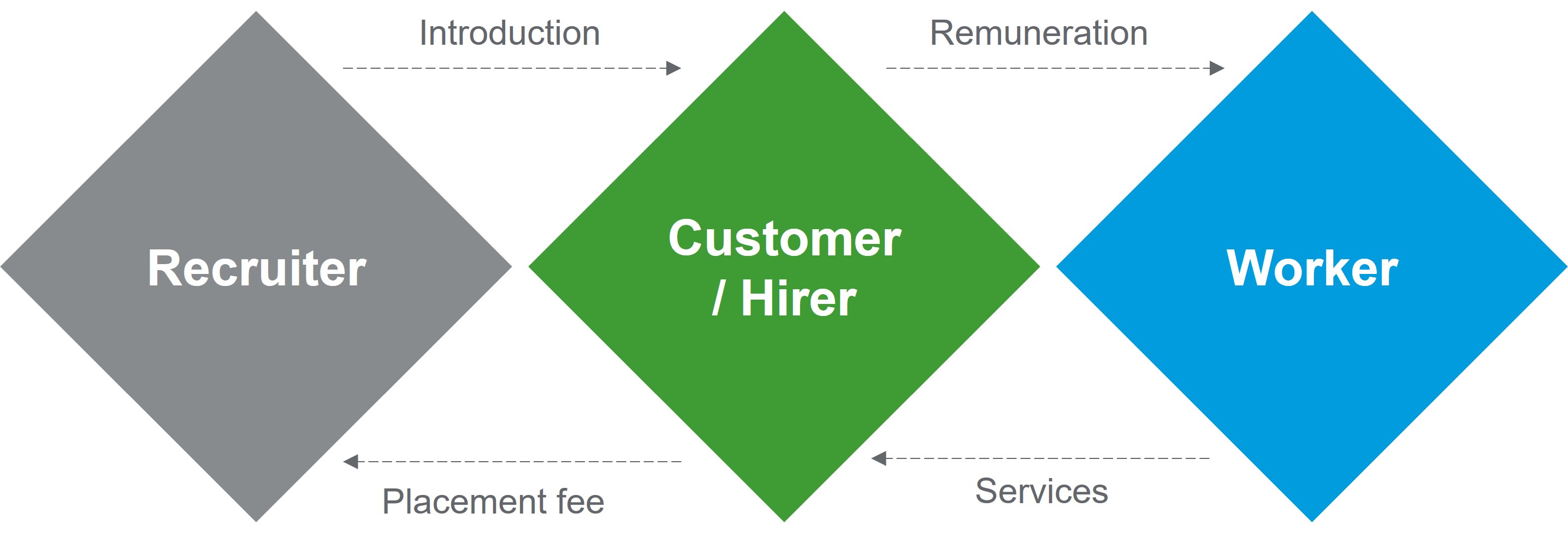 Introduction

Remuneration

Recruiter

Customer / Hirer

Worker

Placement fee

Services